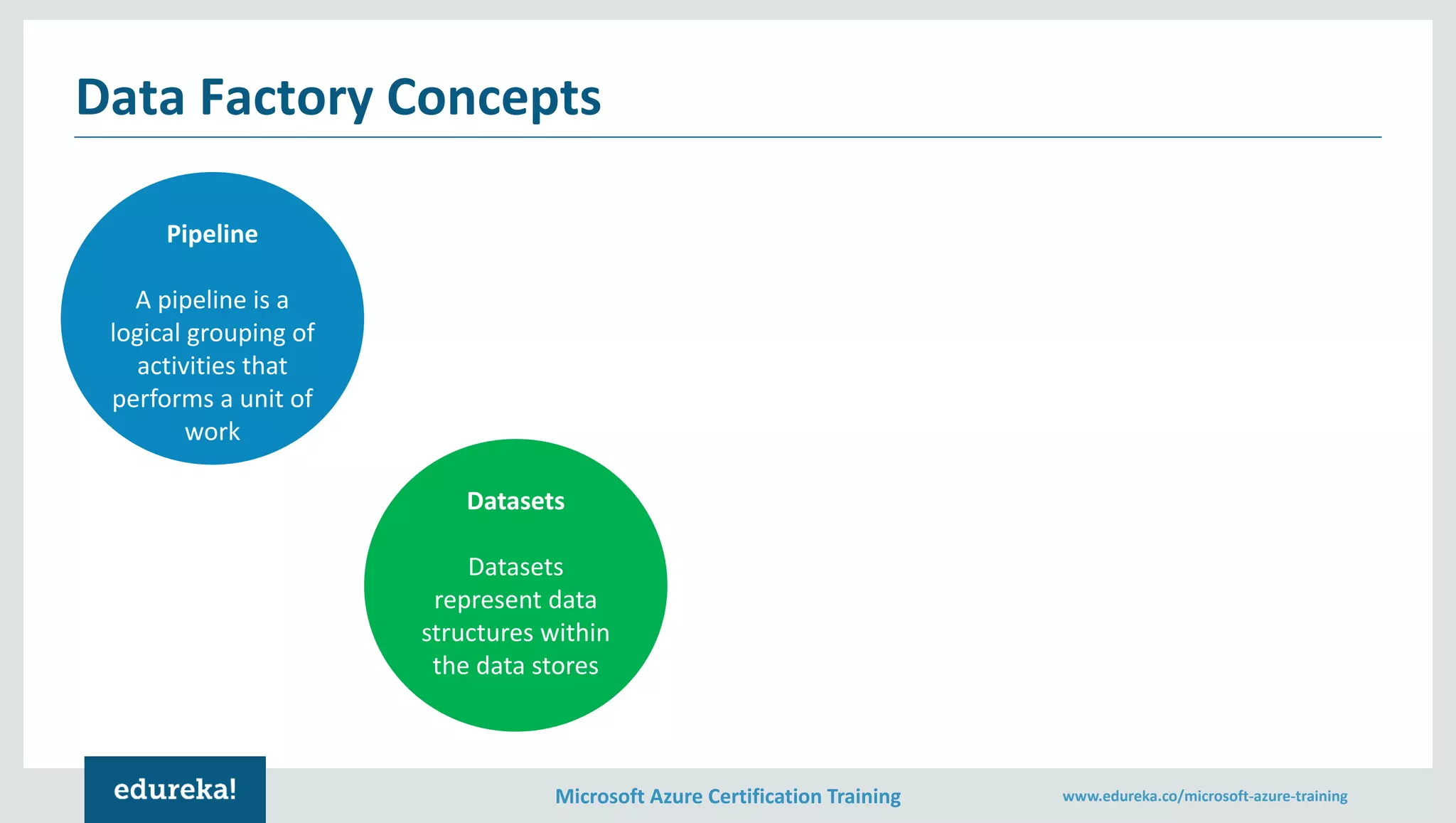 Data Factory Concepts

Pipeline

A pipeline is a logical grouping of activities that performs a unit of work

Datasets

Datasets represent data structures within the data stores

edureka!

Microsoft Azure Certification Training

www.edureka.co/microsoft-azure-training